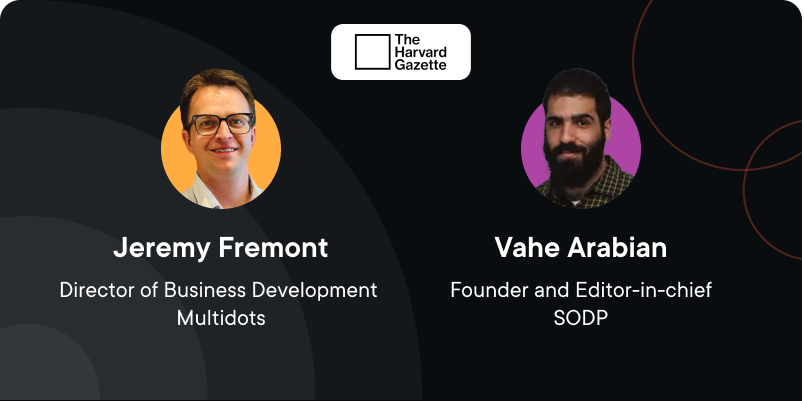 The Harvard Gazette

Jeremy Fremont

Director of Business Development
Multidots

Vahe Arabian

Founder and Editor-in-chief
SODP